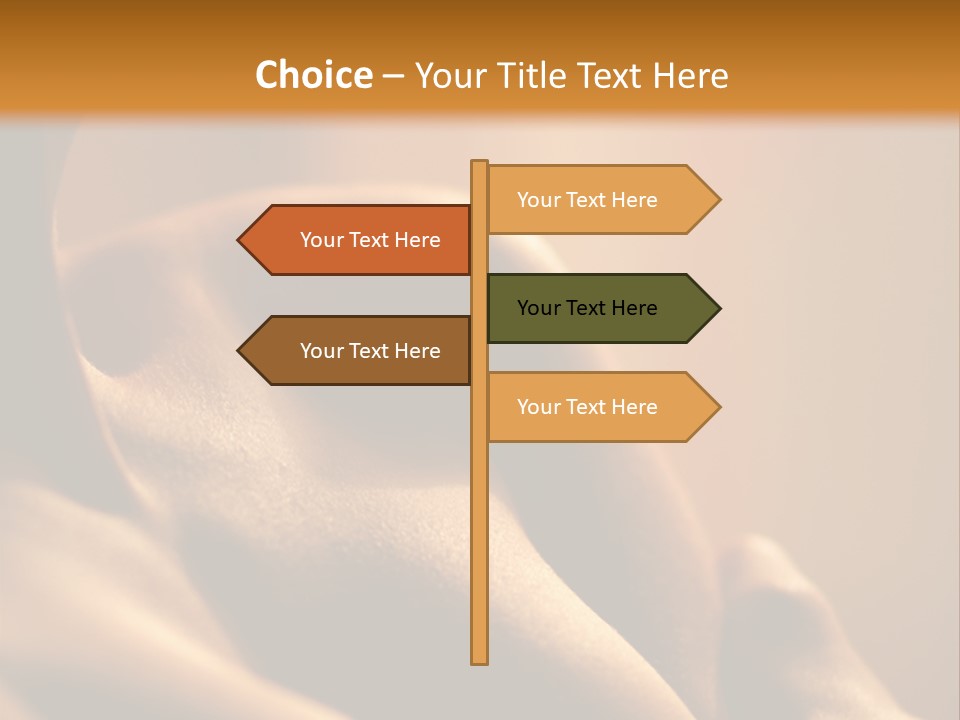 Choice – Your Title Text Here

Your Text Here

Your Text Here

Your Text Here

Your Text Here

Your Text Here